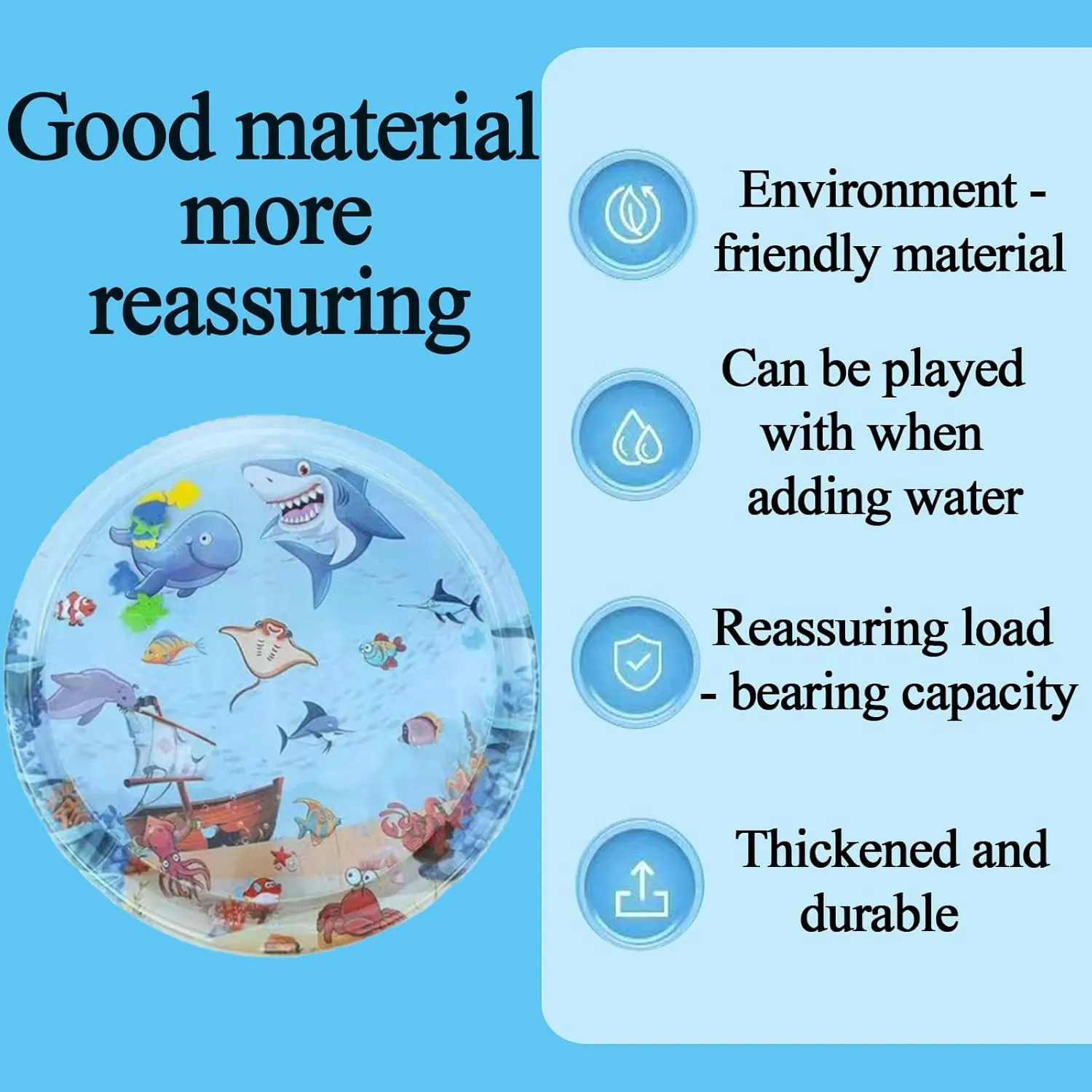 Good material more reassuring

Environment - friendly material

Can be played with when adding water

Reassuring load - bearing capacity

Thickened and durable